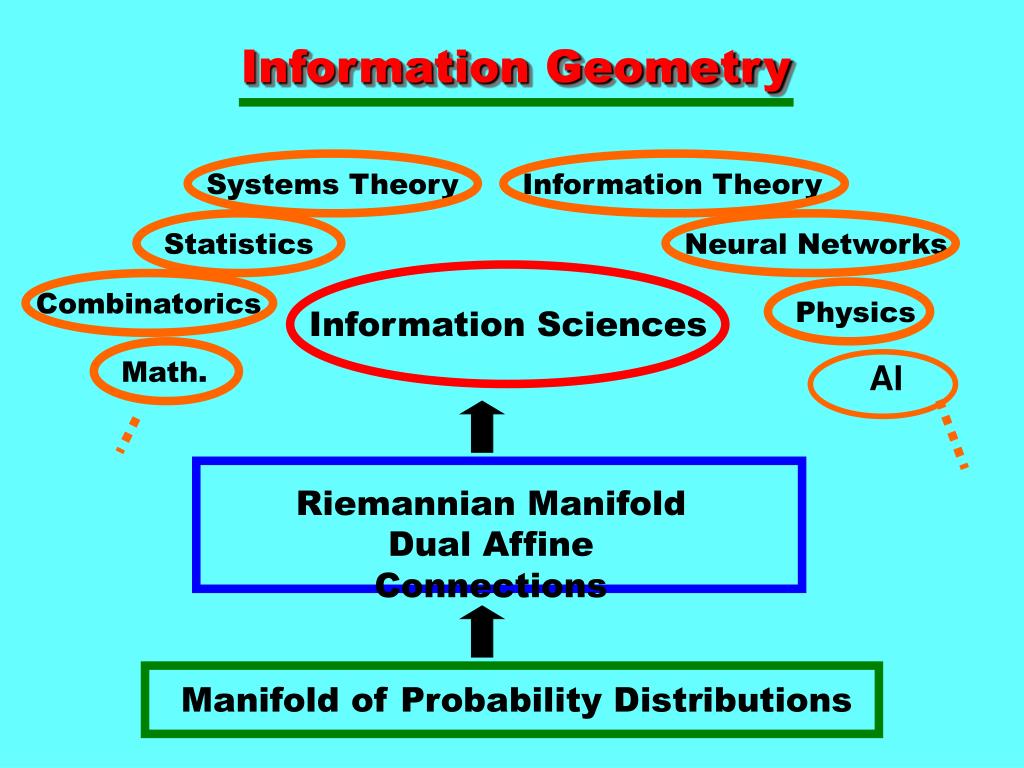 Information Geometry

Systems Theory

Information Theory

Statistics

Neural Networks

Combinatorics

Information Sciences

Physics

Math.

AI

Riemannian Manifold
Dual Affine
Connections

Manifold of Probability Distributions